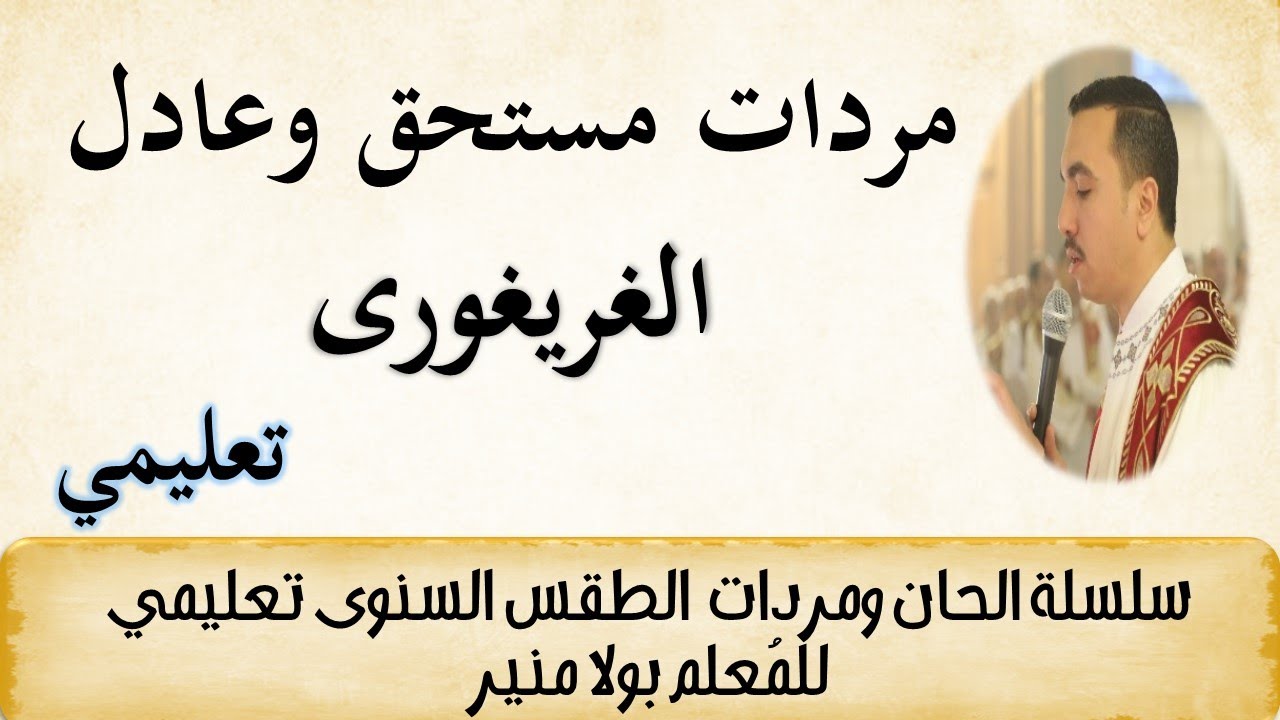 مردات مستحق وعادل الغريغورى

تعليمي

سلسلة الحان ومردات الطقس السنوى تعليمي للمُعلم بولا منير